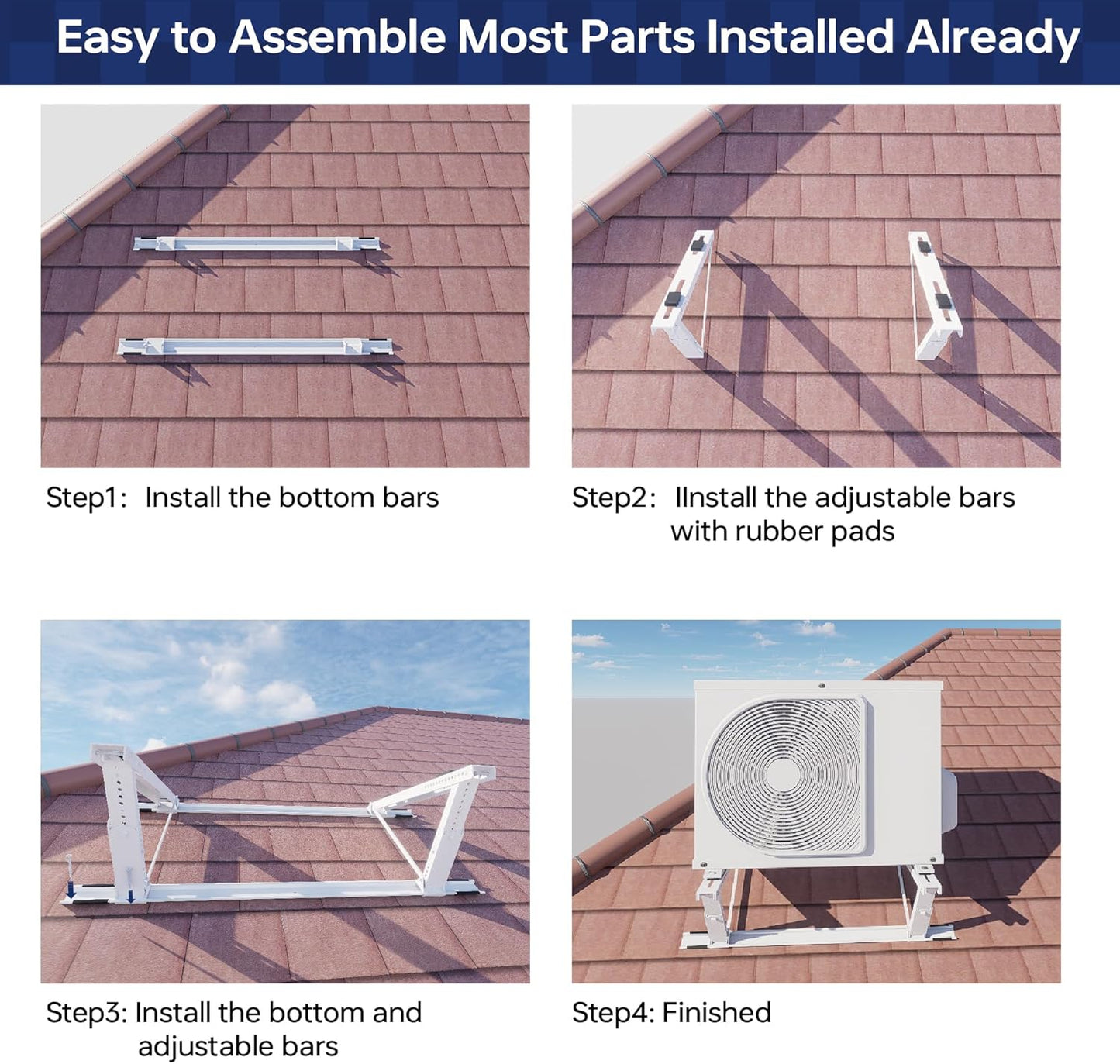 Easy to Assemble Most Parts Installed Already

Step1: Install the bottom bars

Step2: IInstall the adjustable bars with rubber pads

Step3: Install the bottom and adjustable bars

Step4: Finished